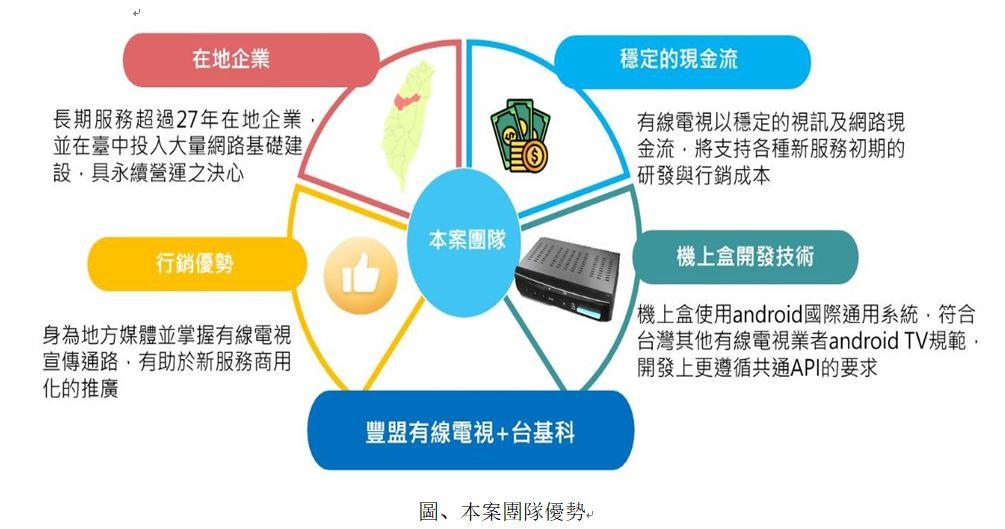 在地企業

長期服務超過27年在地企業，並在臺中投入大量網路基礎建設，具永續營運之決心

穩定的現金流

有線電視以穩定的視訊及網路現金流，將支持各種新服務初期的研發與行銷成本

本案團隊

行銷優勢

身為地方媒體並掌握有線電視宣傳通路，有助於新服務商用化的推廣

機上盒開發技術

機上盒使用android國際通用系統，符合台灣其他有線電視業者android TV規範，開發上更遵循共通API的要求

豐盟有線電視+台基科

圖、本案團隊優勢